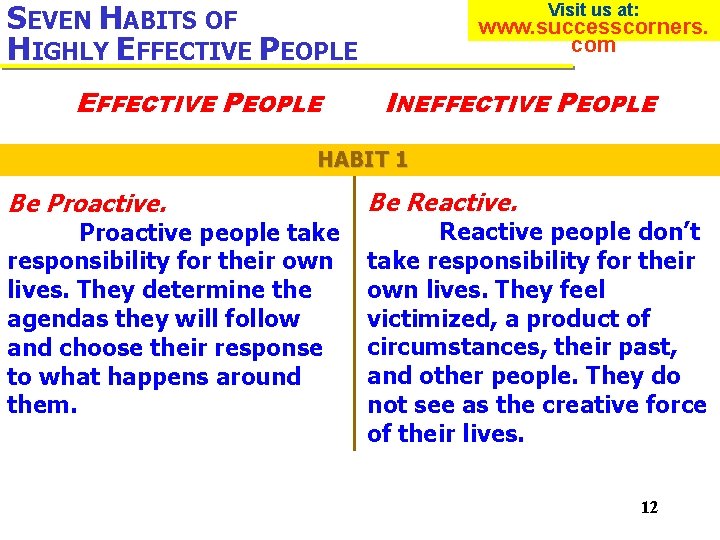 SEVEN HABITS OF HIGHLY EFFECTIVE PEOPLE

Visit us at: www.successcorners.com

EFFECTIVE PEOPLE

INEFFECTIVE PEOPLE

HABIT 1

Be Proactive.
Proactive people take responsibility for their own lives. They determine the agendas they will follow and choose their response to what happens around them.

Be Reactive.
Reactive people don't take responsibility for their own lives. They feel victimized, a product of circumstances, their past, and other people. They do not see as the creative force of their lives.

12